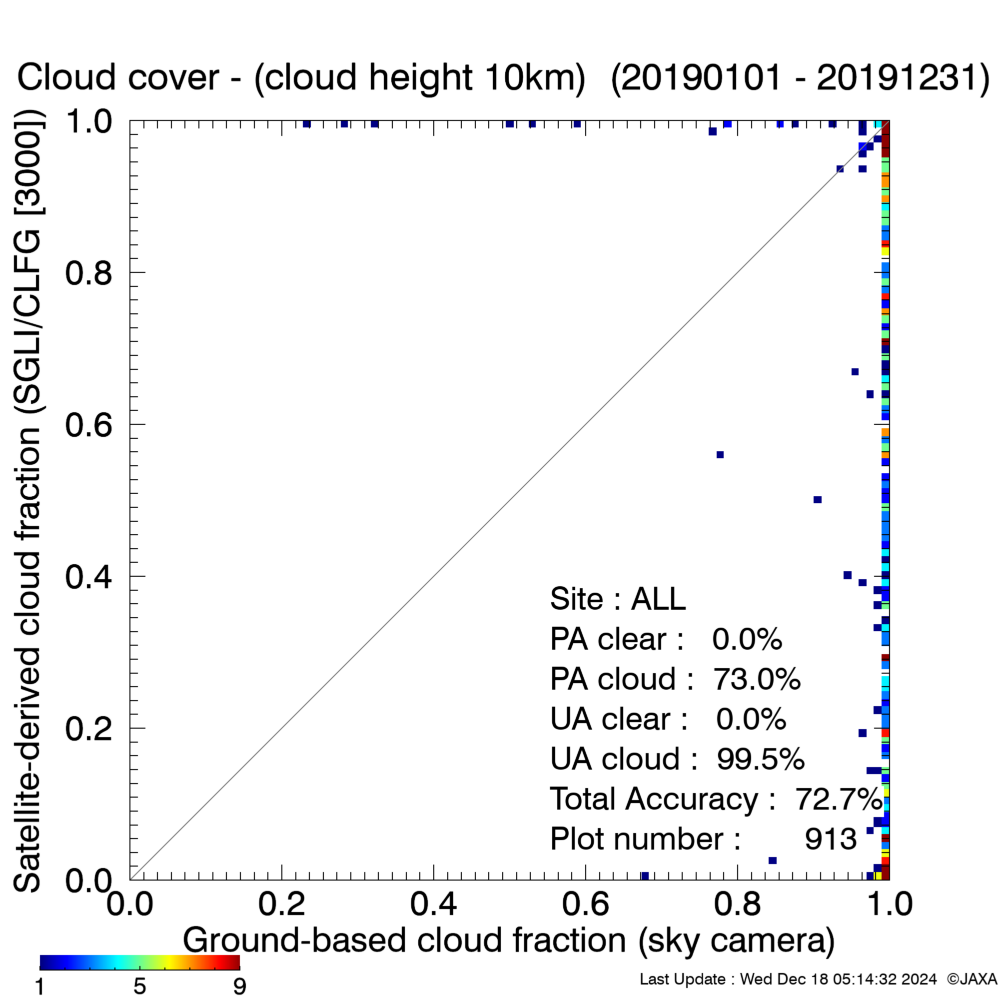 Cloud cover - (cloud height 10km) (20190101 - 20191231)

Satellite-derived cloud fraction (SGLI/CLFG [3000])

1.0
0.8
0.6
0.4
0.2
0.0

Site : ALL
PA clear : 0.0%
PA cloud : 73.0%
UA clear : 0.0%
UA cloud : 99.5%
Total Accuracy : 72.7%
Plot number : 913

0.0
0.2
0.4
0.6
0.8
1.0

Ground-based cloud fraction (sky camera)

1
5
9

Last Update : Wed Dec 18 05:14:32 2024 ©JAXA